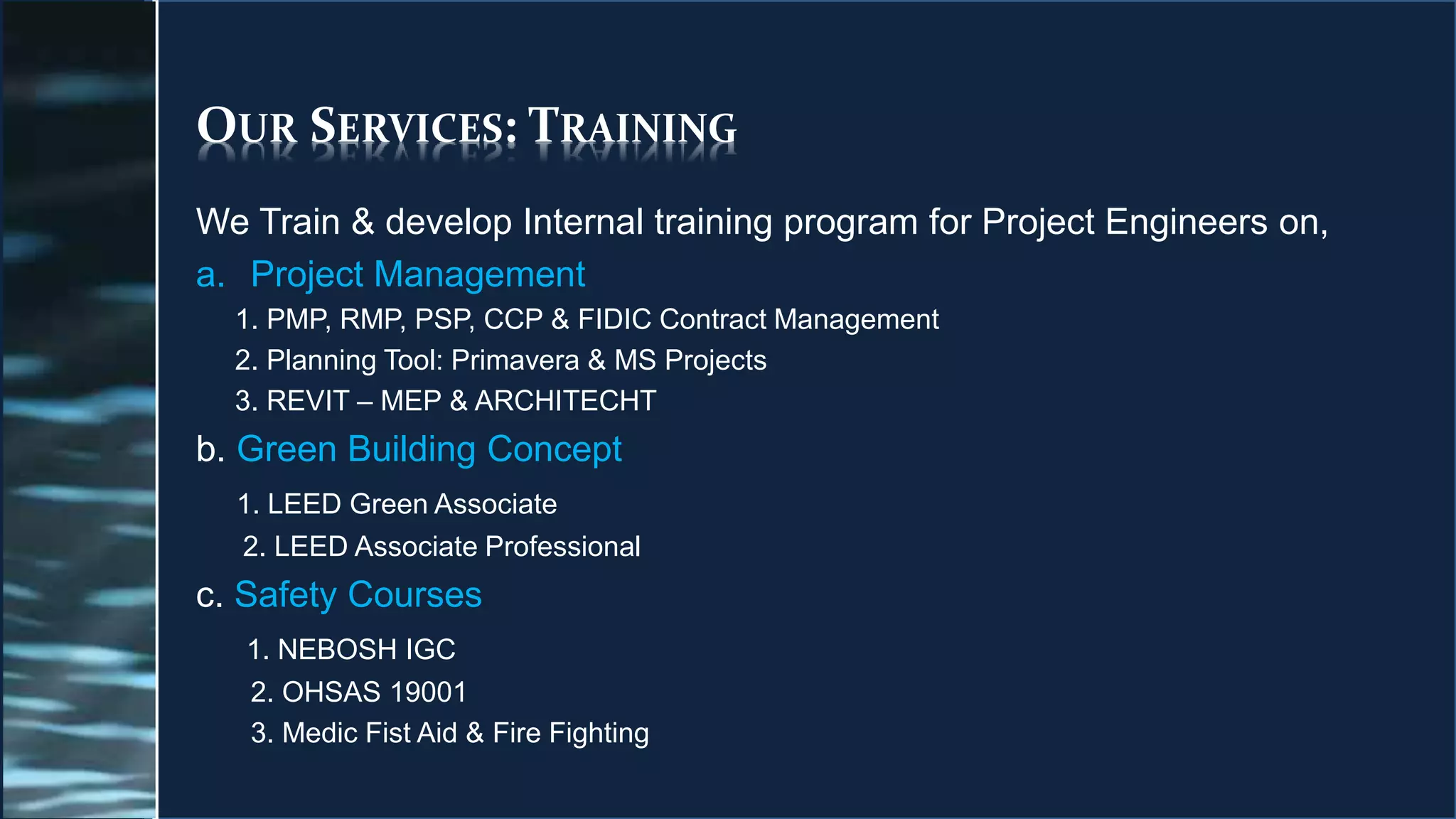 OUR SERVICES: TRAINING

We Train & develop Internal training program for Project Engineers on,

a. Project Management

1. PMP, RMP, PSP, CCP & FIDIC Contract Management
2. Planning Tool: Primavera & MS Projects
3. REVIT – MEP & ARCHITECHT

b. Green Building Concept

1. LEED Green Associate
2. LEED Associate Professional

c. Safety Courses

1. NEBOSH IGC
2. OHSAS 19001
3. Medic Fist Aid & Fire Fighting